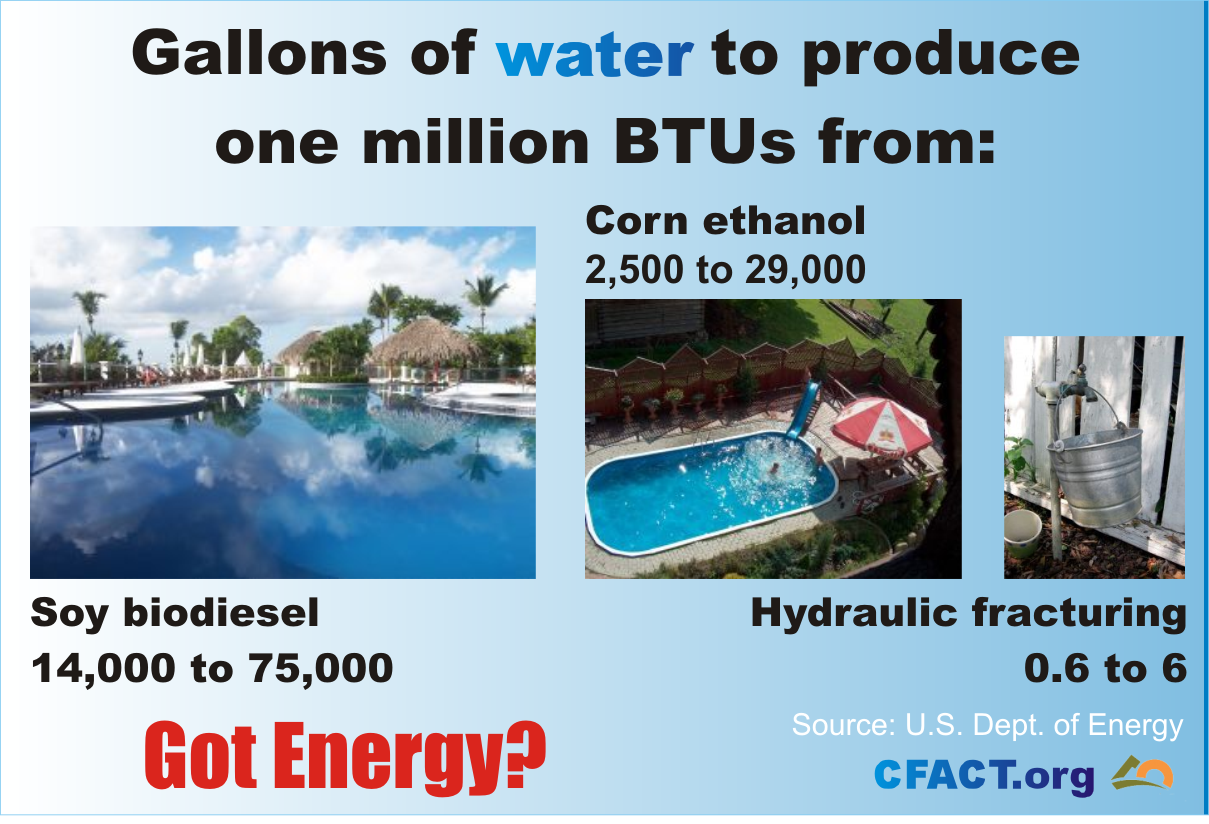 Gallons of water to produce one million BTUs from:

Corn ethanol
2,500 to 29,000

Soy biodiesel
14,000 to 75,000

Hydraulic fracturing
0.6 to 6

Got Energy?

Source: U.S. Dept. of Energy

CFACT.org